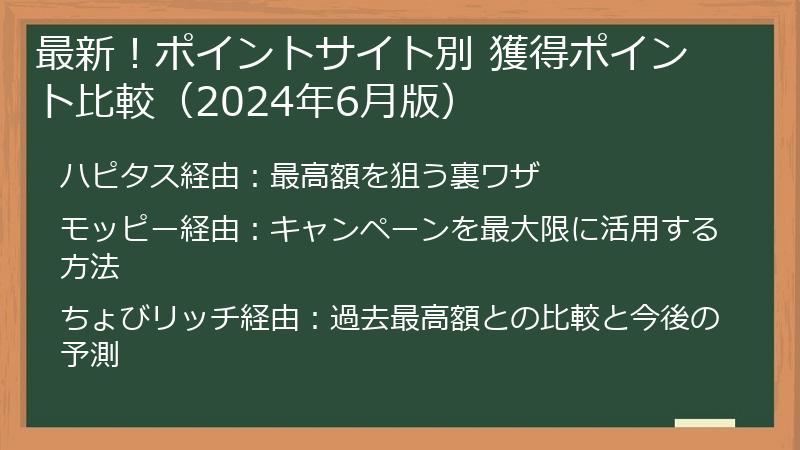 最新！ポイントサイト別 獲得ポイント比較（2024年6月版）

ハピタス経由：最高額を狙う裏ワザ

モッピー経由：キャンペーンを最大限に活用する方法

ちょびリッチ経由：過去最高額との比較と今後の予測